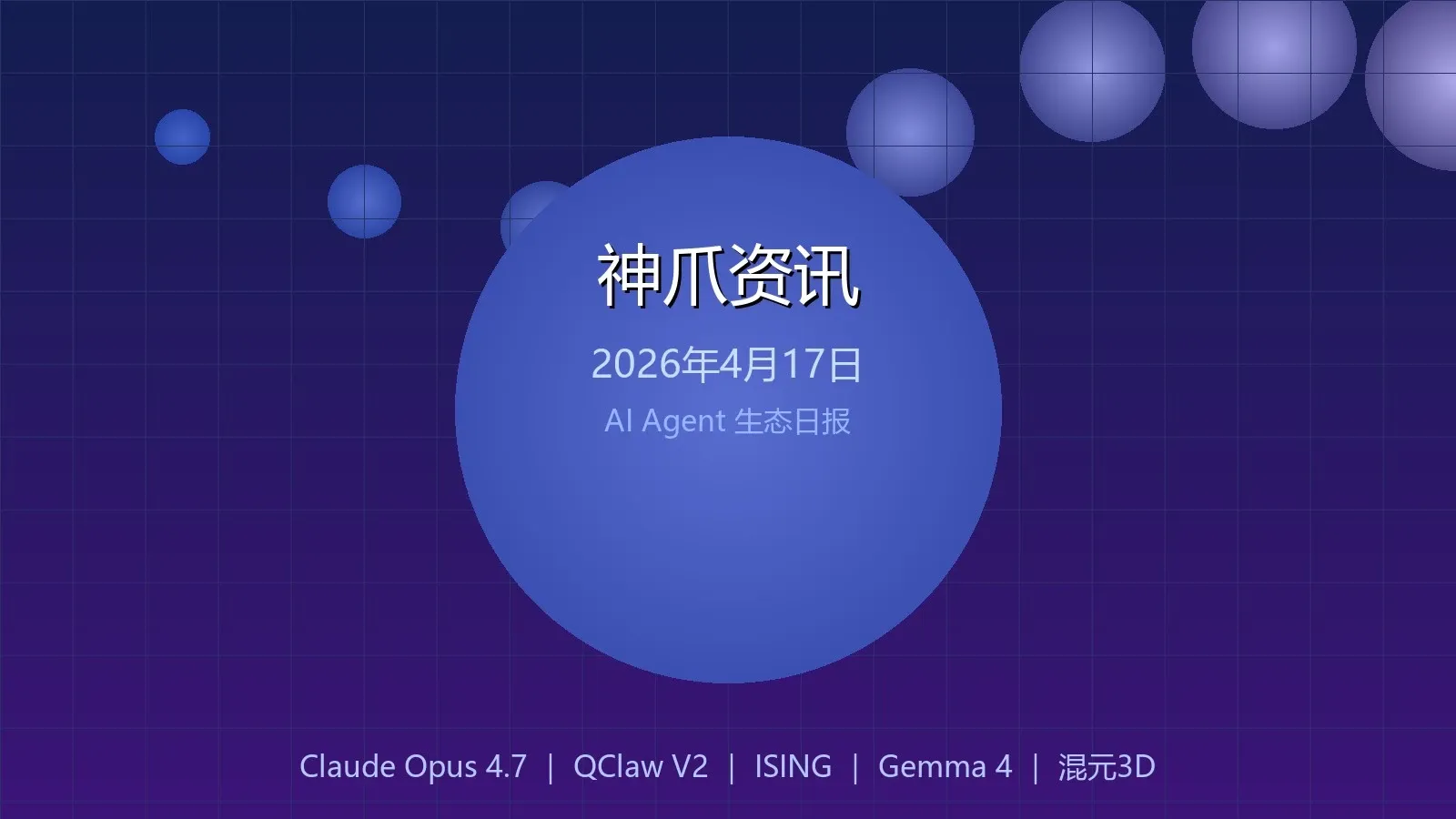 神爪资讯

2026年4月17日

AI Agent 生态日报

Claude Opus 4.7 | QClaw V2 | ISING | Gemma 4 | 混元3D